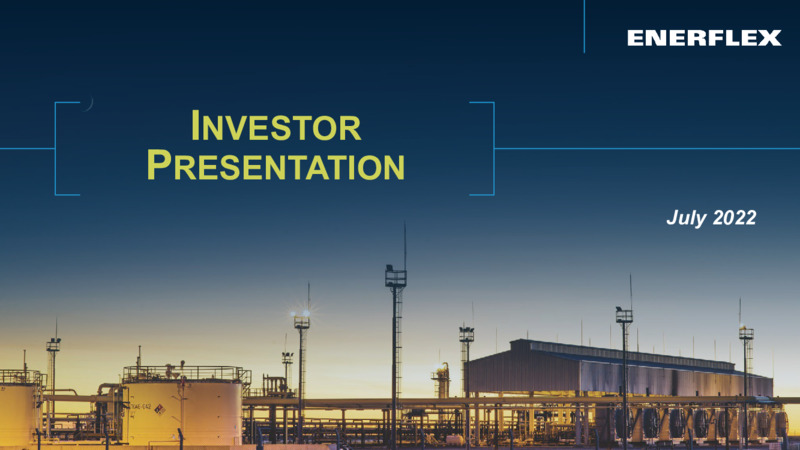 ENERFLEX

INVESTOR PRESENTATION

July 2022